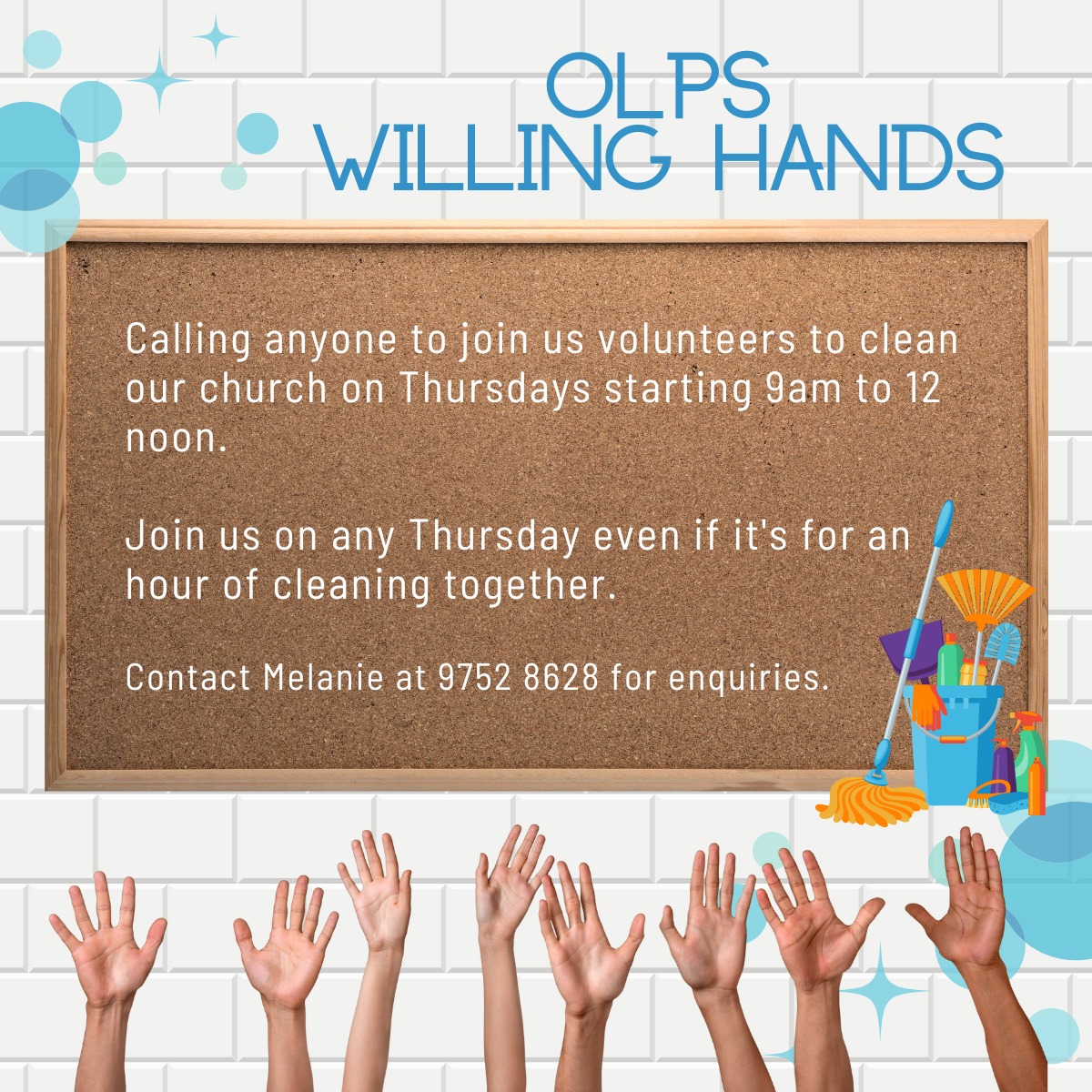 OLPS
WILLING HANDS

Calling anyone to join us volunteers to clean our church on Thursdays starting 9am to 12 noon.

Join us on any Thursday even if it's for an hour of cleaning together.

Contact Melanie at 9752 8628 for enquiries.